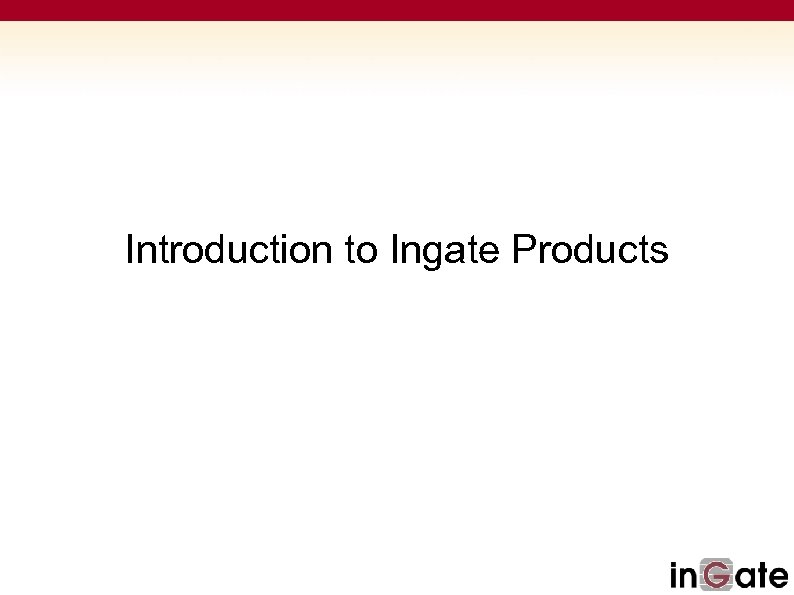 Introduction to Ingate Products

inGate